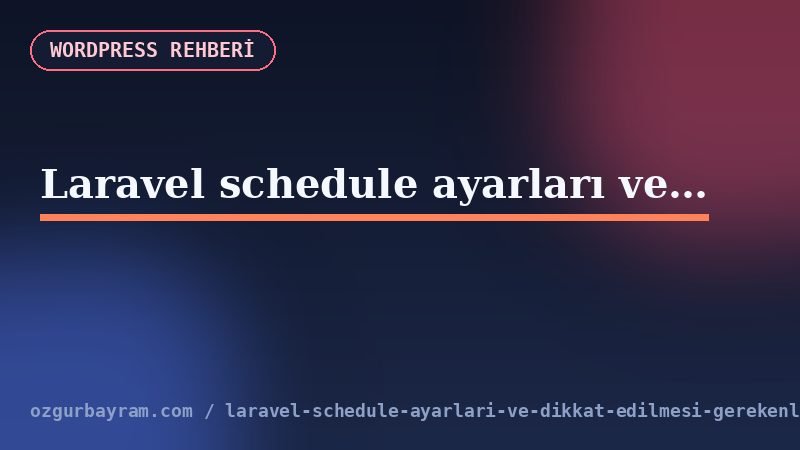 WORDPRESS REHBERİ

Laravel schedule ayarları ve...

ozgurbayram.com / laravel-schedule-ayarlari-ve-dikkat-edilmesi-gerekenl